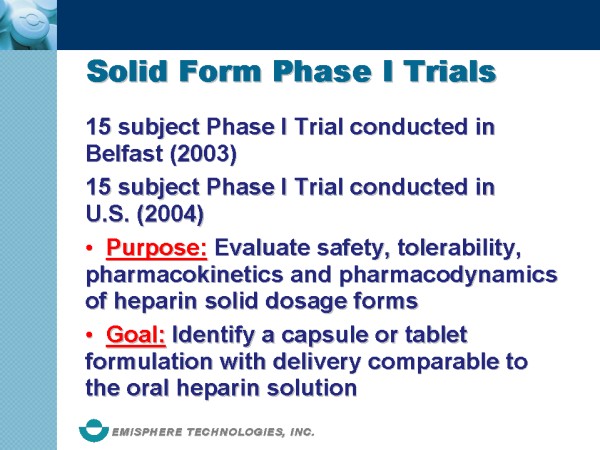 Solid Form Phase I Trials

15 subject Phase I Trial conducted in Belfast (2003)

15 subject Phase I Trial conducted in U.S. (2004)

• Purpose: Evaluate safety, tolerability, pharmacokinetics and pharmacodynamics of heparin solid dosage forms

• Goal: Identify a capsule or tablet formulation with delivery comparable to the oral heparin solution

EMISPHERE TECHNOLOGIES, INC.